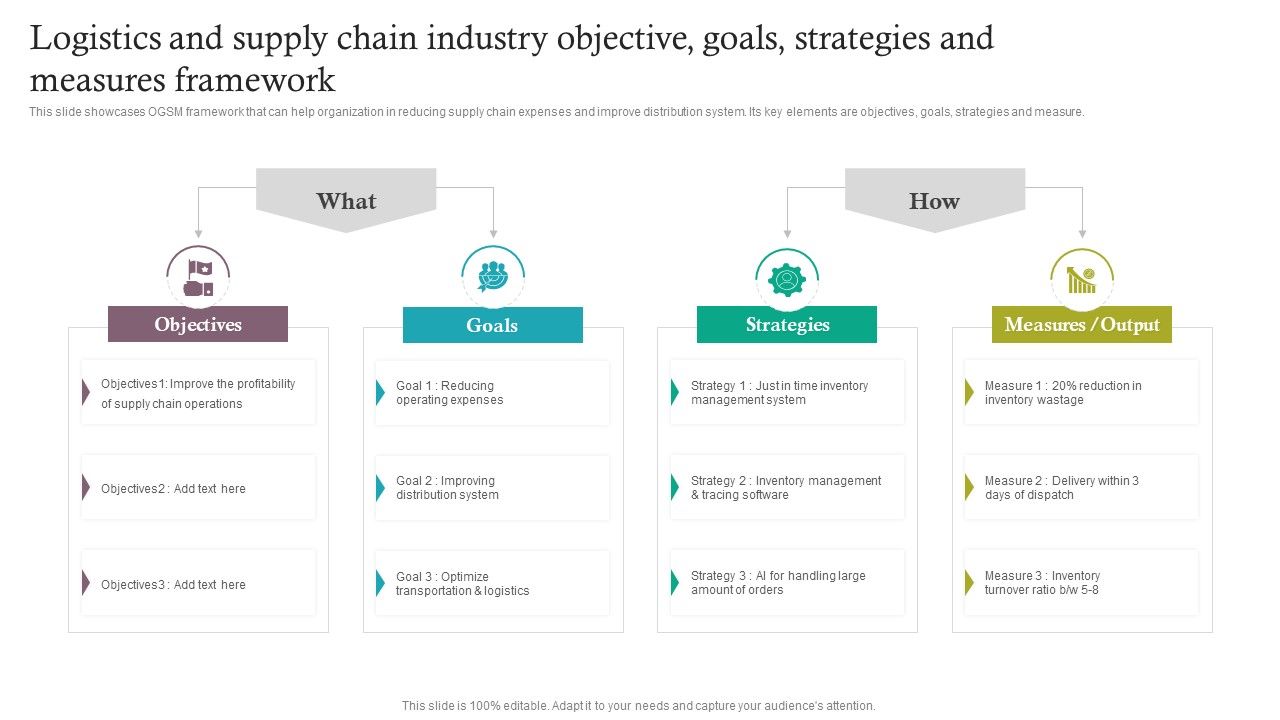 Logistics and supply chain industry objective, goals, strategies and measures framework

This slide showcases OGSM framework that can help organization in reducing supply chain expenses and improve distribution system. Its key elements are objectives, goals, strategies and measure.

What

How

Objectives

Objectives1: Improve the profitability of supply chain operations

Objectives2 : Add text here

Objectives3 : Add text here

Goals

Goal 1 : Reducing operating expenses

Goal 2 : Improving distribution system

Goal 3 : Optimize transportation & logistics

Strategies

Strategy 1 : Just in time inventory management system

Strategy 2 : Inventory management & tracing software

Strategy 3 : AI for handling large amount of orders

Measures / Output

Measure 1 : 20% reduction in inventory wastage

Measure 2 : Delivery within 3 days of dispatch

Measure 3 : Inventory turnover ratio b/w 5-8

This slide is 100% editable. Adapt it to your needs and capture your audience's attention.